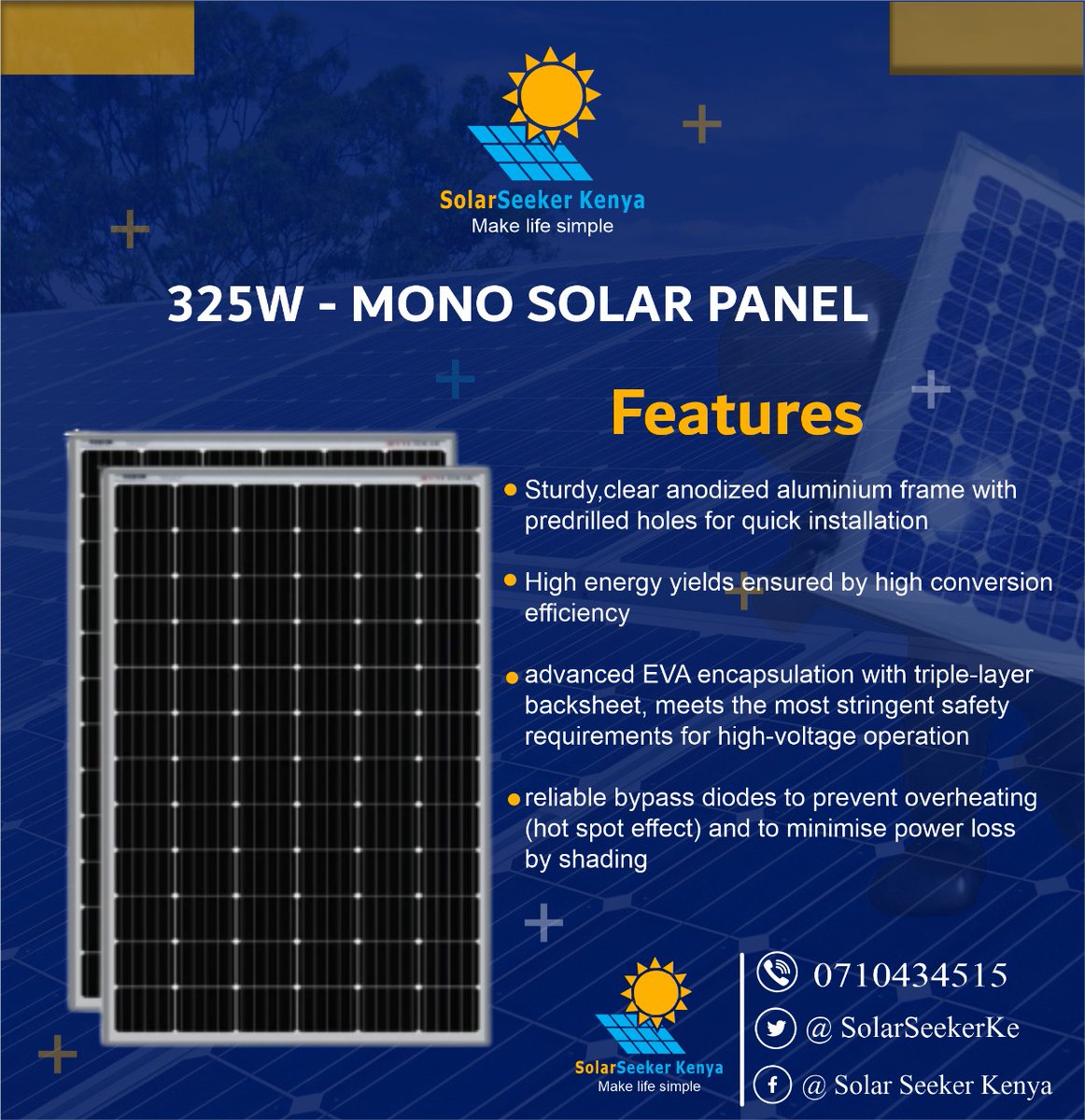 SolarSeeker Kenya
Make life simple

325W - MONO SOLAR PANEL

Features

Sturdy,clear anodized aluminium frame with predrilled holes for quick installation

High energy yields ensured by high conversion efficiency

advanced EVA encapsulation with triple-layer backsheet, meets the most stringent safety requirements for high-voltage operation

reliable bypass diodes to prevent overheating (hot spot effect) and to minimise power loss by shading

SolarSeeker Kenya
Make life simple

0710434515

@ SolarSeekerKe

@ Solar Seeker Kenya